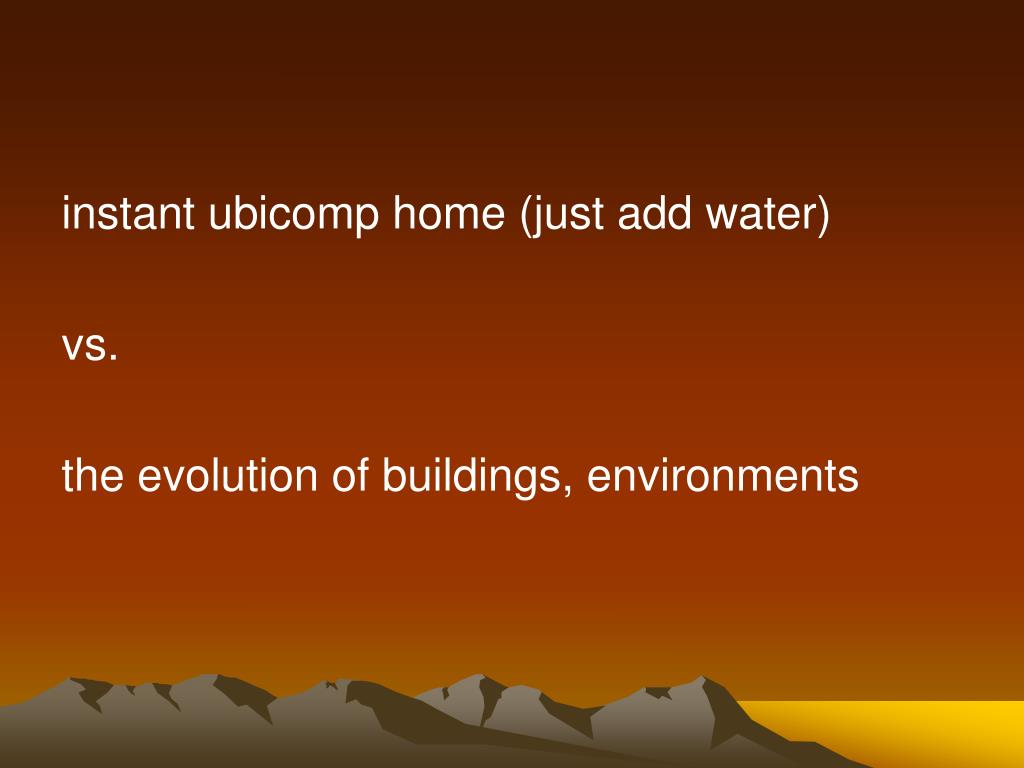 instant ubicomp home (just add water)

vs.

the evolution of buildings, environments